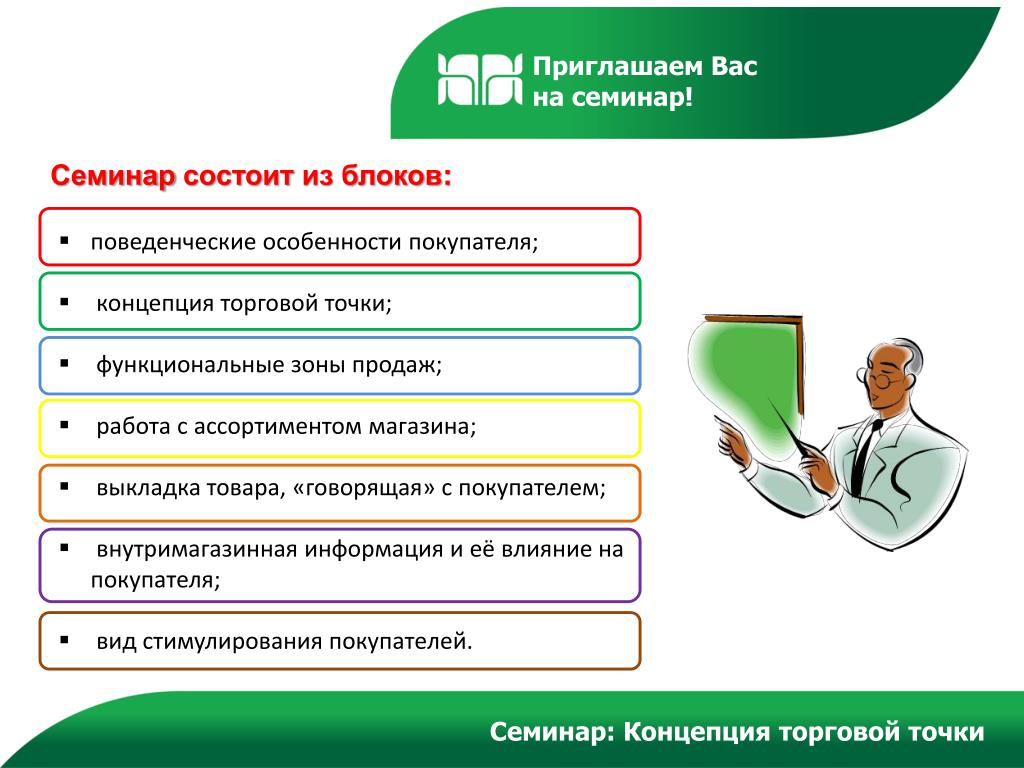 Приглашаем Вас на семинар!

Семинар состоит из блоков:

▪ поведенческие особенности покупателя;

▪ концепция торговой точки;

▪ функциональные зоны продаж;

▪ работа с ассортиментом магазина;

▪ выкладка товара, «говорящая» с покупателем;

▪ внутримагазинная информация и её влияние на покупателя;

▪ вид стимулирования покупателей.

Семинар: Концепция торговой точки